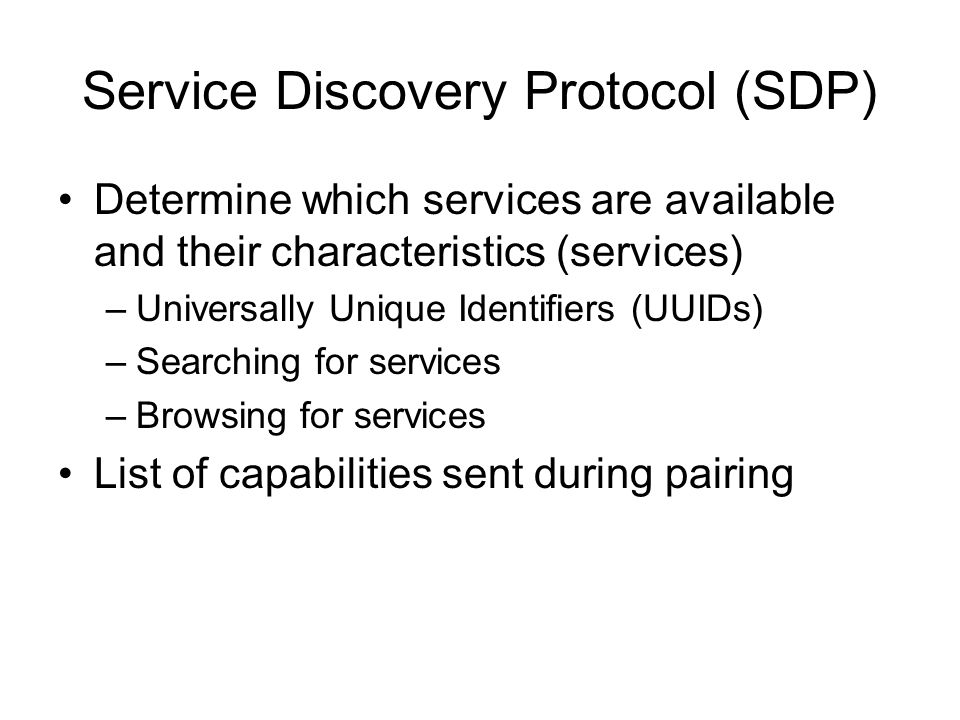 Service Discovery Protocol (SDP)

• Determine which services are available and their characteristics (services)
– Universally Unique Identifiers (UUIDs)
– Searching for services
– Browsing for services
• List of capabilities sent during pairing